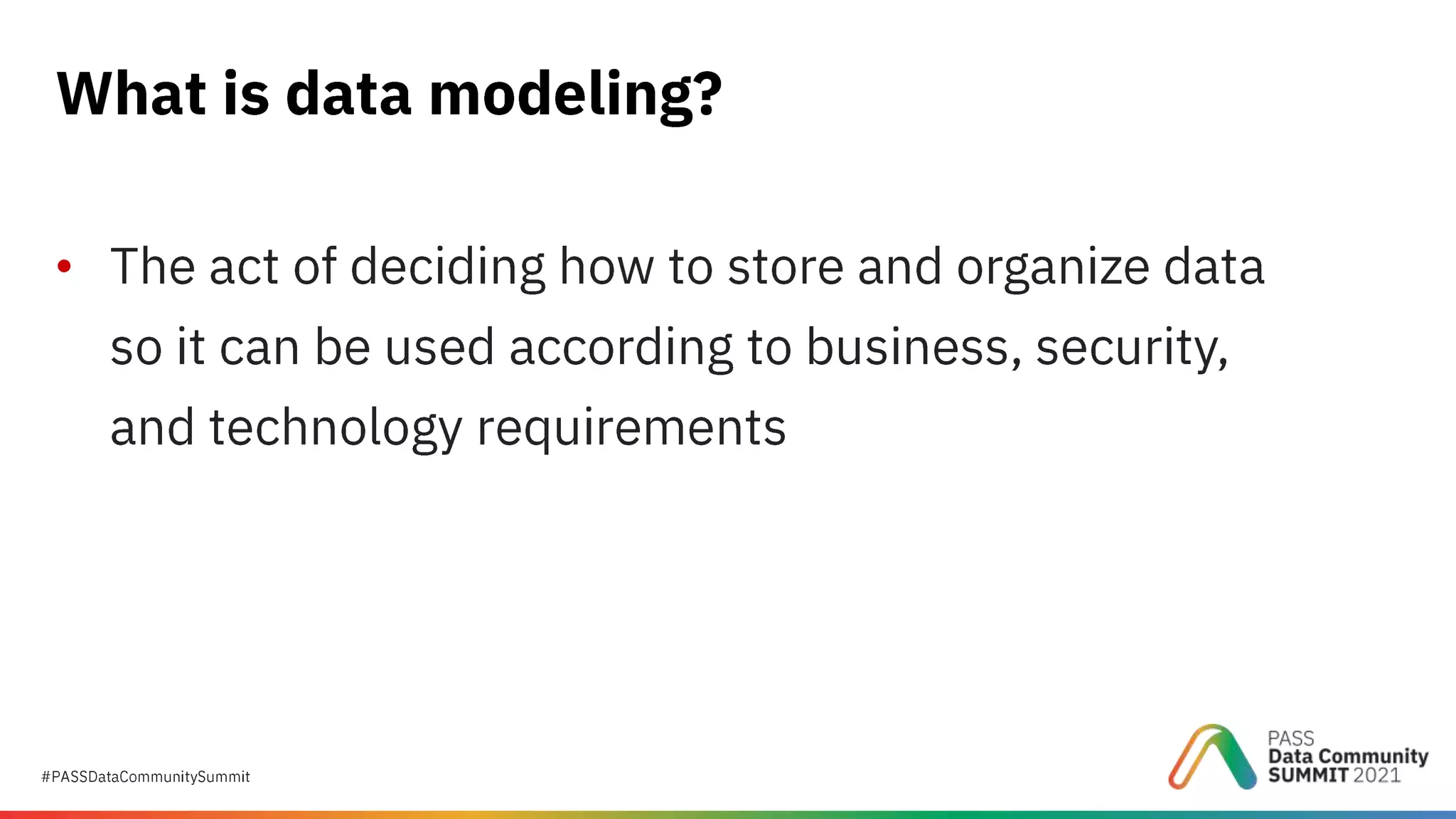 What is data modeling?

• The act of deciding how to store and organize data so it can be used according to business, security, and technology requirements

#PASSDataCommunitySummit

PASS
Data Community
SUMMIT 2021